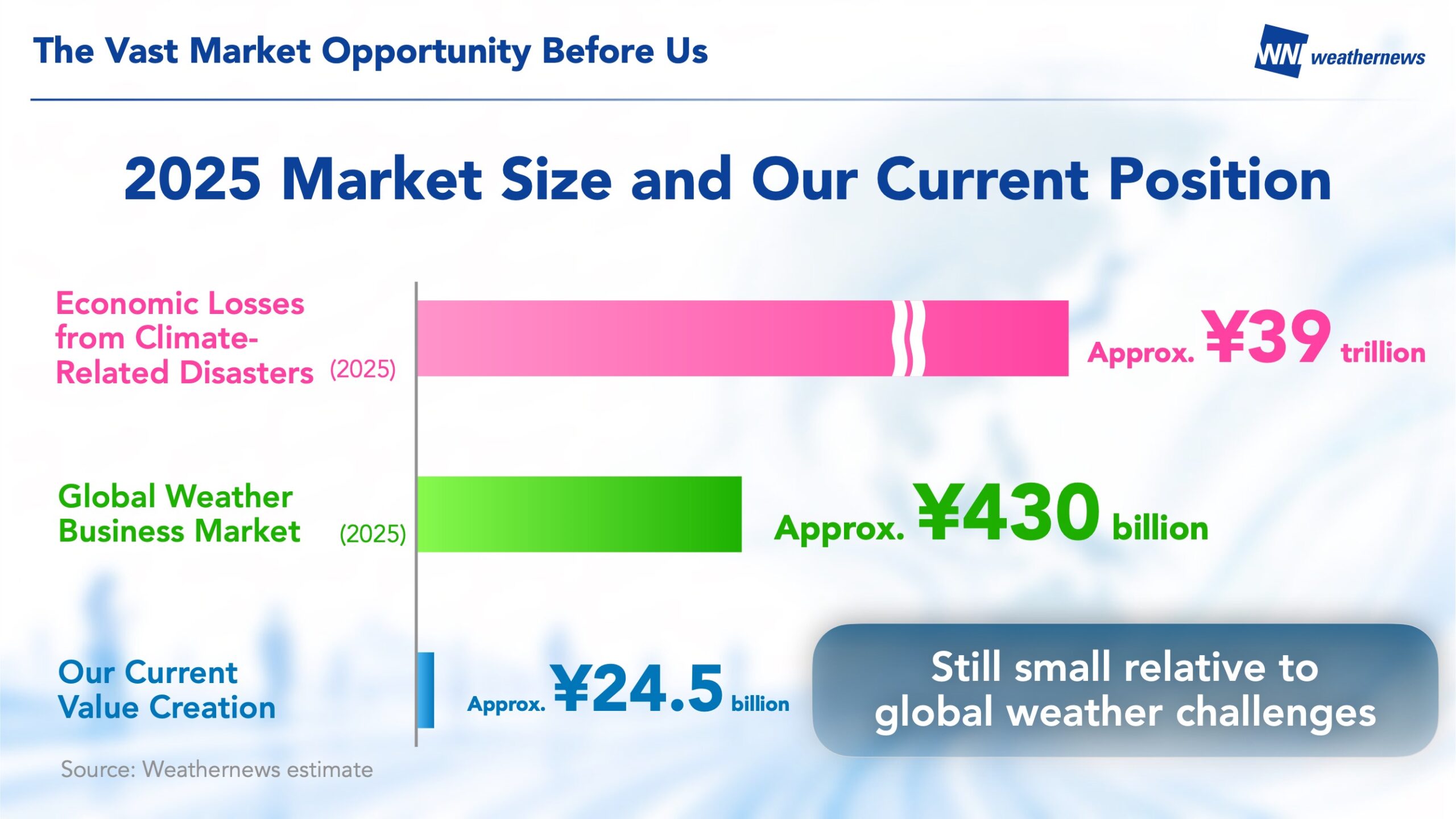 The Vast Market Opportunity Before Us

WN weathernews

2025 Market Size and Our Current Position

Economic Losses from Climate-Related Disasters (2025)

Approx. ¥39 trillion

Global Weather Business Market (2025)

Approx. ¥430 billion

Our Current Value Creation

Approx. ¥24.5 billion

Still small relative to global weather challenges

Source: Weathernews estimate